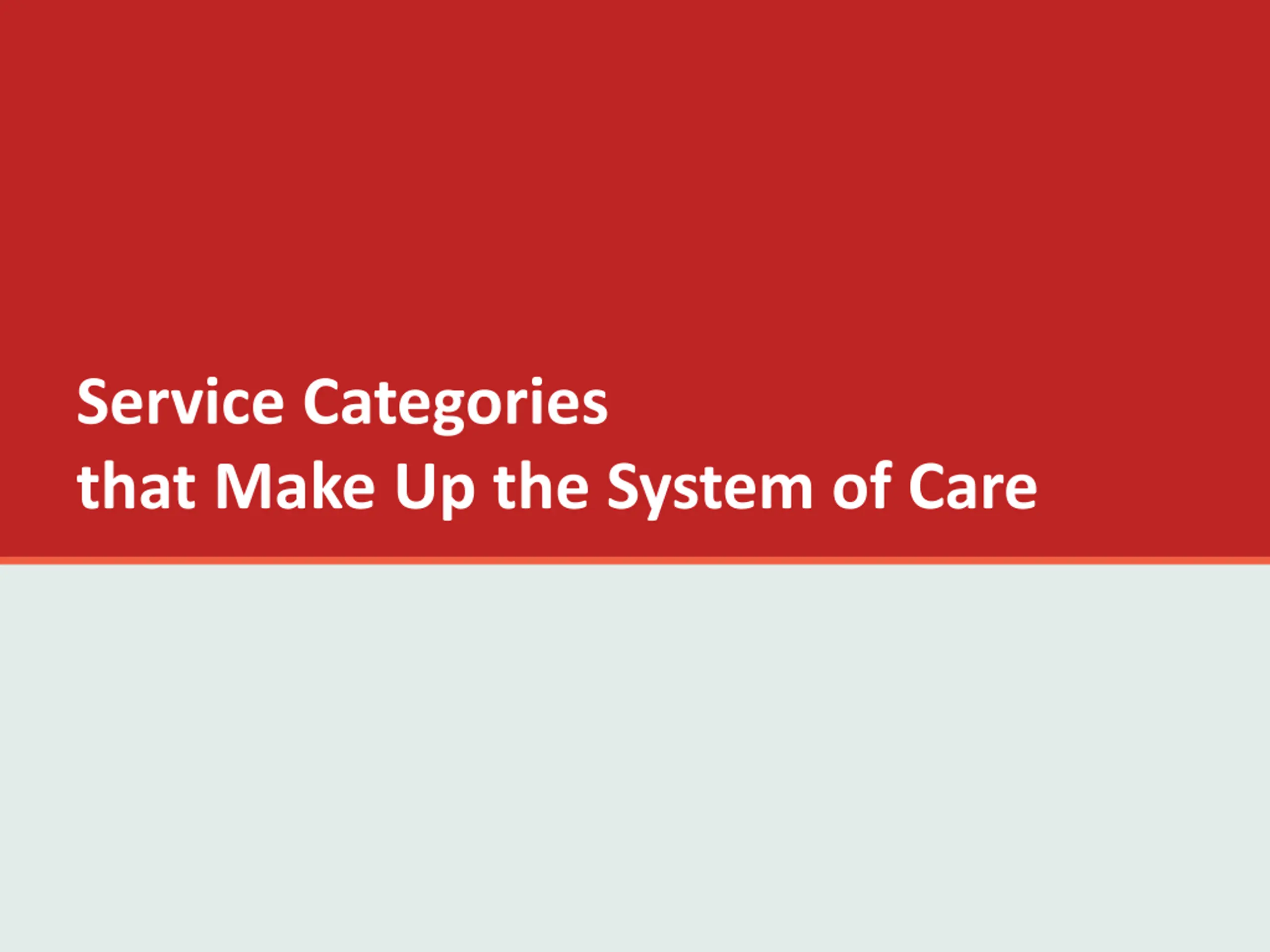 Service Categories
that Make Up the System of Care